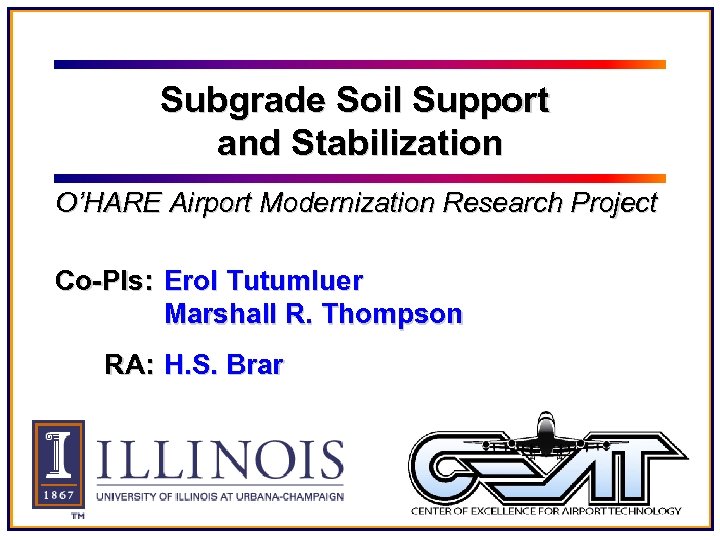 Subgrade Soil Support and Stabilization

O'HARE Airport Modernization Research Project

Co-PIs: Erol Tutumluer
Marshall R. Thompson

RA: H.S. Brar

I
1867
ILLINOIS
UNIVERSITY OF ILLINOIS AT URBANA-CHAMPAIGN
TM

CEAT
CENTER OF EXCELLENCE FOR AIRPORT TECHNOLOGY